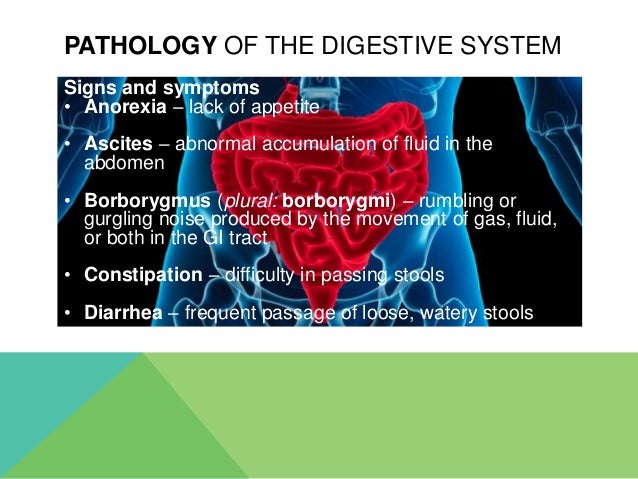 PATHOLOGY OF THE DIGESTIVE SYSTEM

Signs and symptoms
• Anorexia – lack of appetite

• Ascites – abnormal accumulation of fluid in the abdomen

• Borborygmus (plural: borborygmi) – rumbling or gurgling noise produced by the movement of gas, fluid, or both in the GI tract

• Constipation – difficulty in passing stools

• Diarrhea – frequent passage of loose, watery stools